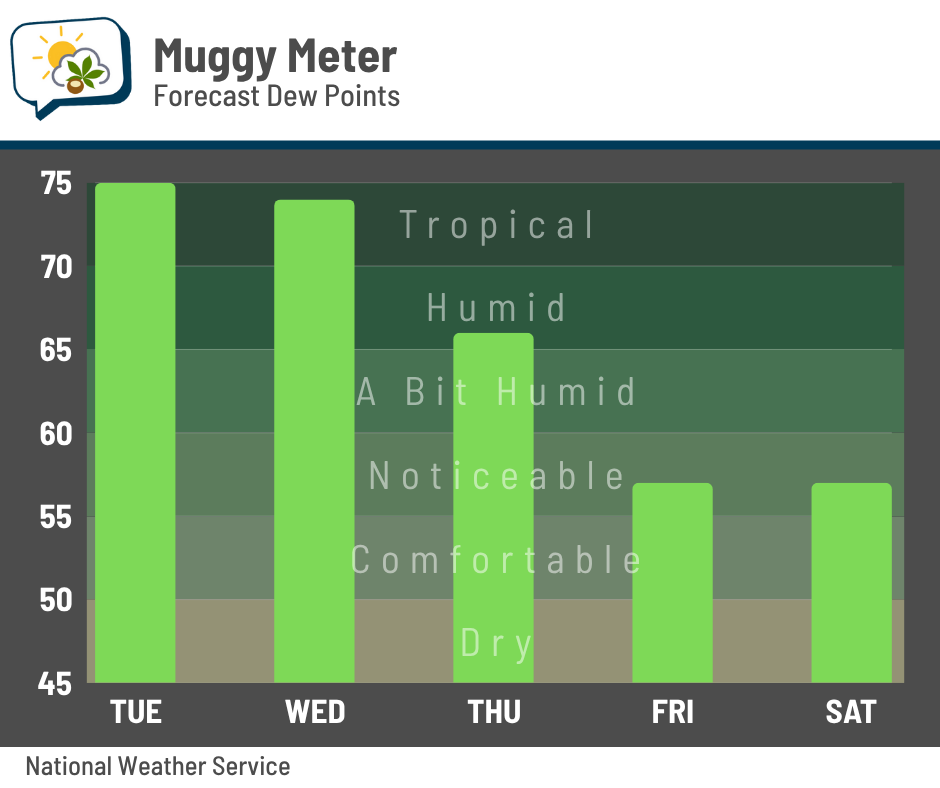 Muggy Meter
Forecast Dew Points

75
70
65
60
55
50
45

Tropical
Humid
A Bit Humid
Noticeable
Comfortable
Dry

TUE WED THU FRI SAT

National Weather Service